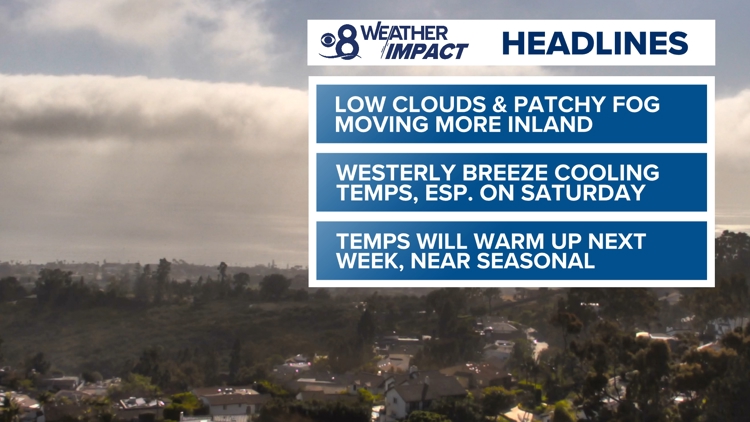 8 WEATHER IMPACT HEADLINES

LOW CLOUDS & PATCHY FOG MOVING MORE INLAND

WESTERLY BREEZE COOLING TEMPS, ESP. ON SATURDAY

TEMPS WILL WARM UP NEXT WEEK, NEAR SEASONAL